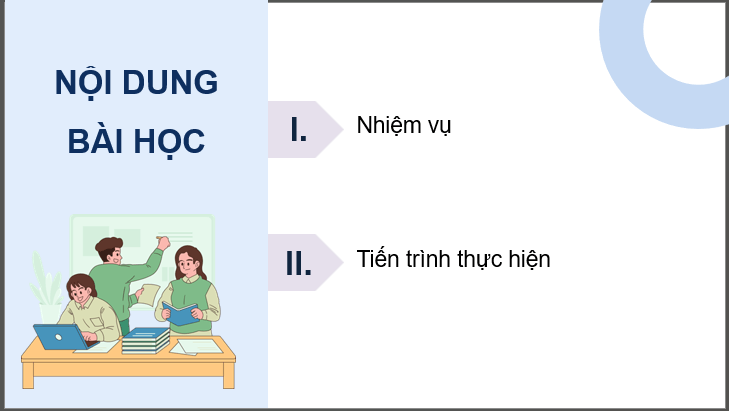 NỘI DUNG BÀI HỌC

I. Nhiệm vụ

II. Tiến trình thực hiện